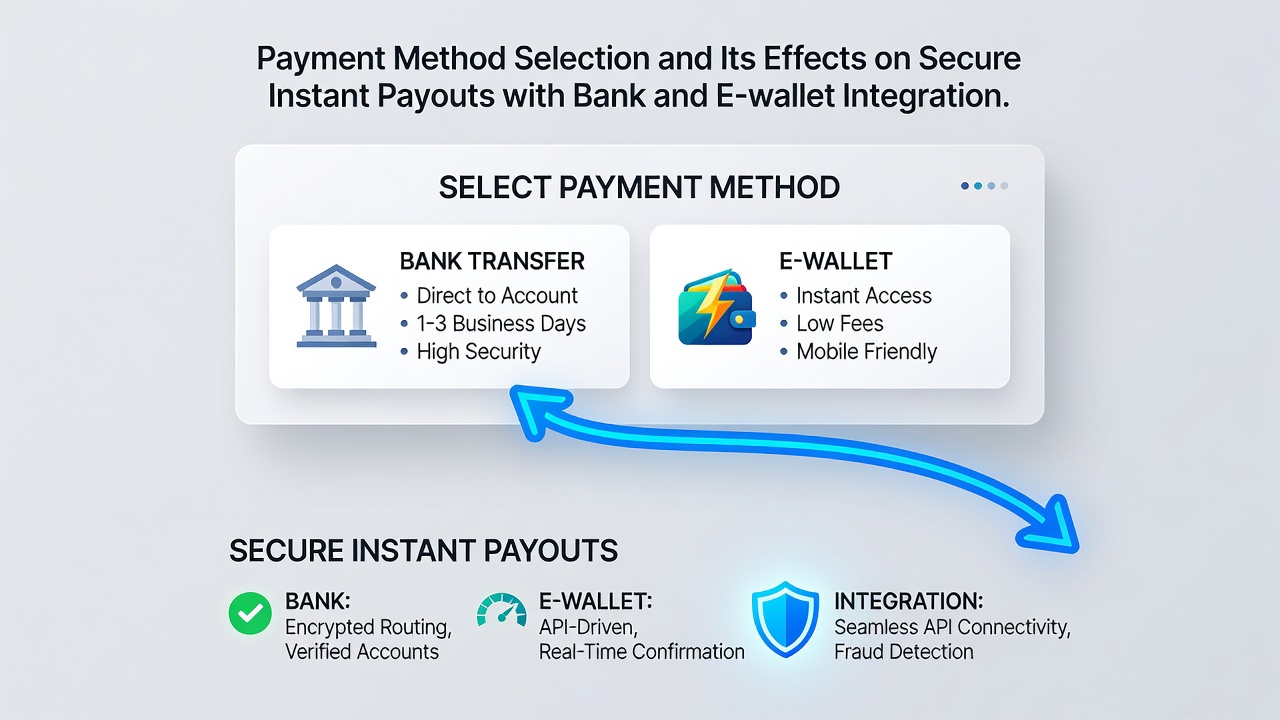 Payment Method Selection and Its Effects on Secure Instant Payouts with Bank and E-wallet Integration.

SELECT PAYMENT METHOD

BANK TRANSFER
• Direct to Account
• 1-3 Business Days
• High Security

E-WALLET
• Instant Access
• Low Fees
• Mobile Friendly

SECURE INSTANT PAYOUTS

BANK:
Encrypted Routing,
Verified Accounts

E-WALLET:
API-Driven,
Real-Time Confirmation

INTEGRATION:
Seamless API Connectivity,
Fraud Detection